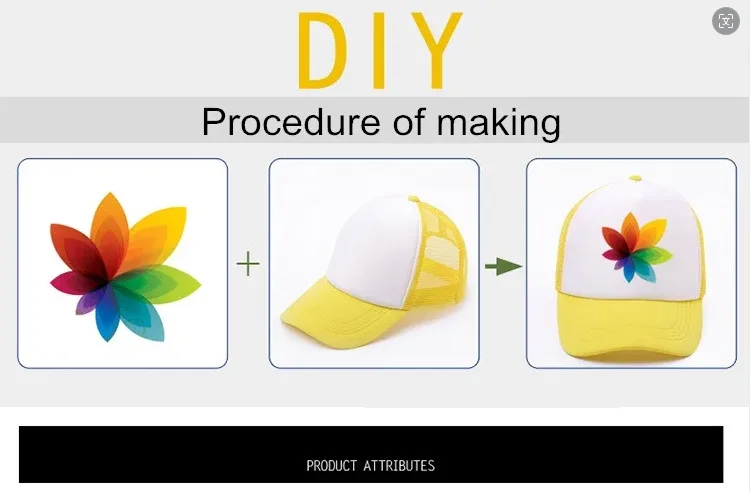 DIY

Procedure of making

+

PRODUCT ATTRIBUTES